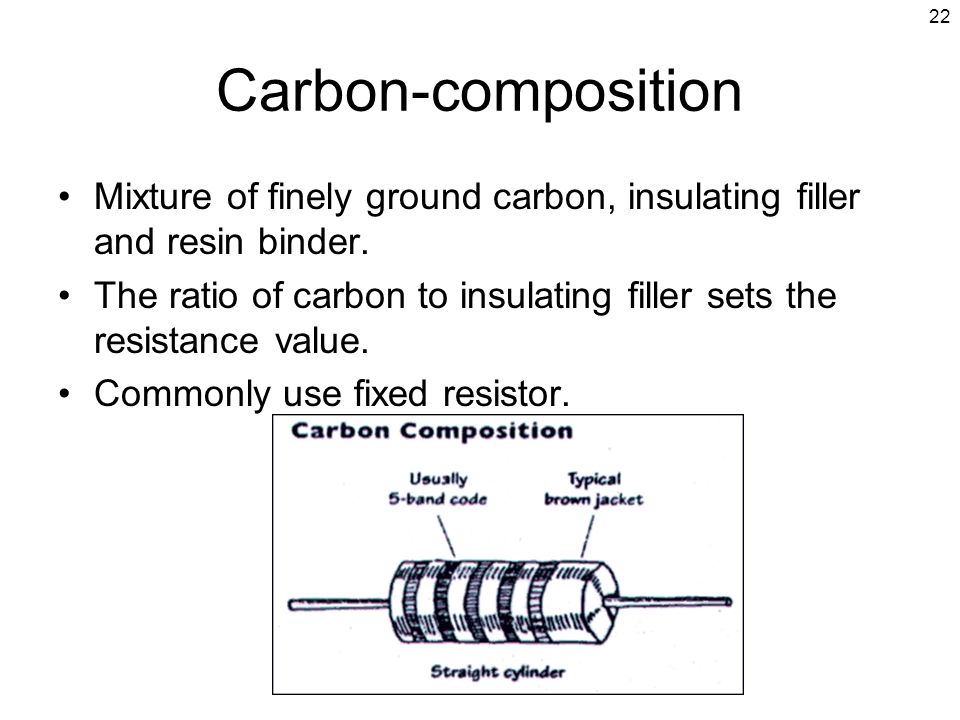 22

Carbon-composition

• Mixture of finely ground carbon, insulating filler and resin binder.
• The ratio of carbon to insulating filler sets the resistance value.
• Commonly use fixed resistor.

Carbon Composition

Usually 5-band code

Typical brown jacket

Straight cylinder